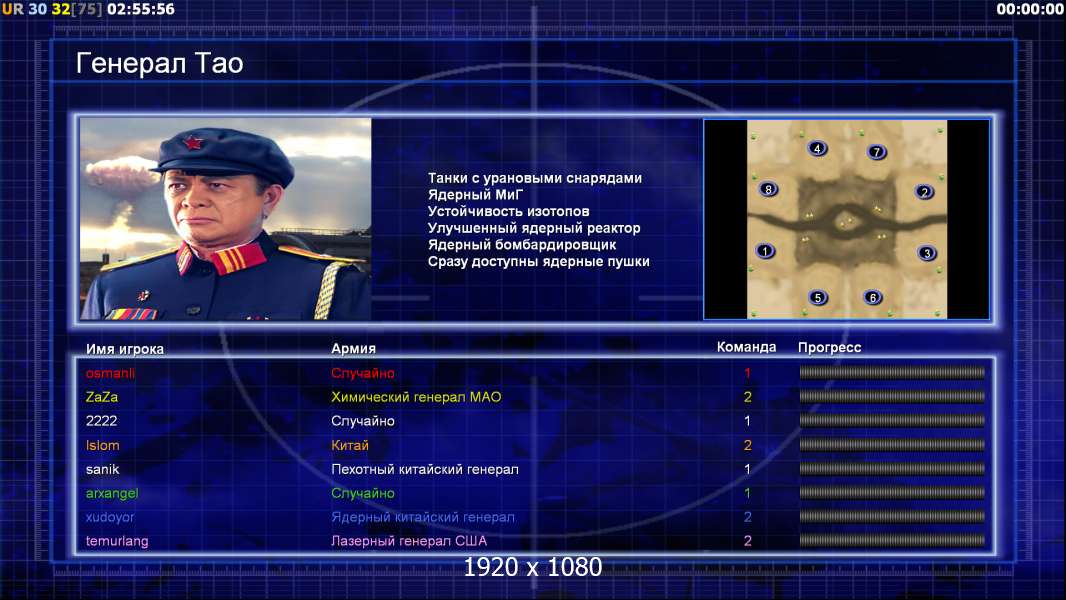 UR 30 32[75] 02:55:56
00:00:00

Генерал Тао

Танки с урановыми снарядами
Ядерный МиГ
Устойчивость изотопов
Улучшенный ядерный реактор
Ядерный бомбардировщик
Сразу доступны ядерные пушки

4 7 8 2 1 3 5 6

| Имя игрока | Армия | Команда | Прогресс |
|---|---|---|---|
| osmanli | Случайно | 1 | |
| ZaZa | Химический генерал МАО | 2 | |
| 2222 | Случайно | 1 | |
| Islom | Китай | 2 | |
| sanik | Пехотный китайский генерал | 1 | |
| arxangel | Случайно | 1 | |
| xudoyor | Ядерный китайский генерал | 2 | |
| temurlang | Лазерный генерал США | 2 | |

1920 x 1080